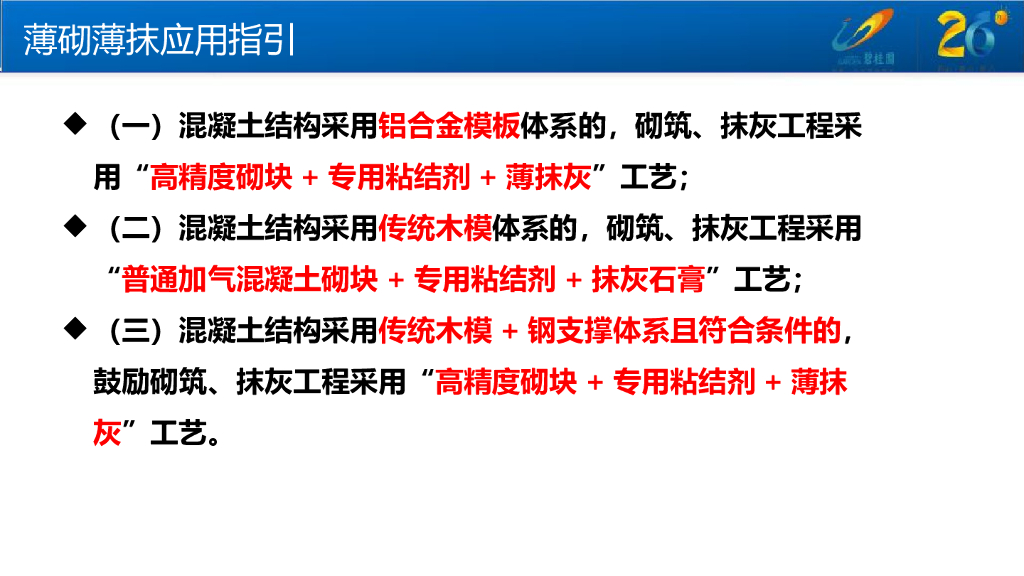 薄砌薄抹应用指引

碧桂园

20

◆（一）混凝土结构采用铝合金模板体系的，砌筑、抹灰工程采用“高精度砌块 + 专用粘结剂 + 薄抹灰”工艺；

◆（二）混凝土结构采用传统木模体系的，砌筑、抹灰工程采用“普通加气混凝土砌块 + 专用粘结剂 + 抹灰石膏”工艺；

◆（三）混凝土结构采用传统木模 + 钢支撑体系且符合条件的，鼓励砌筑、抹灰工程采用“高精度砌块 + 专用粘结剂 + 薄抹灰”工艺。